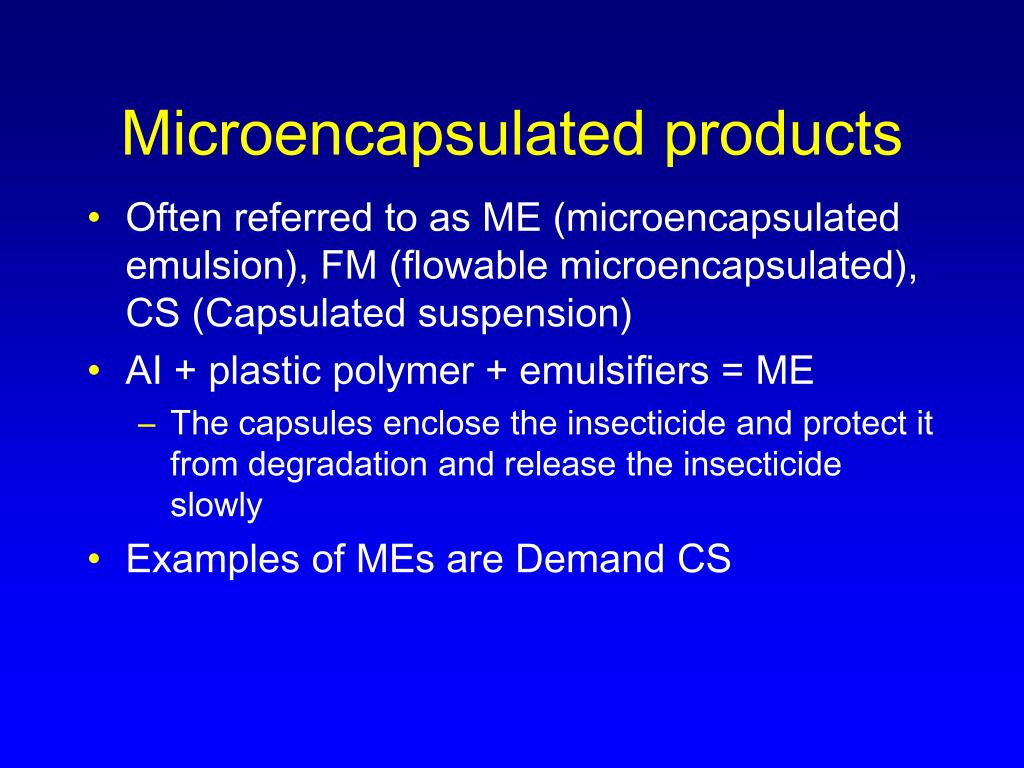 Microencapsulated products

• Often referred to as ME (microencapsulated emulsion), FM (flowable microencapsulated), CS (Capsulated suspension)

• AI + plastic polymer + emulsifiers = ME

– The capsules enclose the insecticide and protect it from degradation and release the insecticide slowly

• Examples of MEs are Demand CS